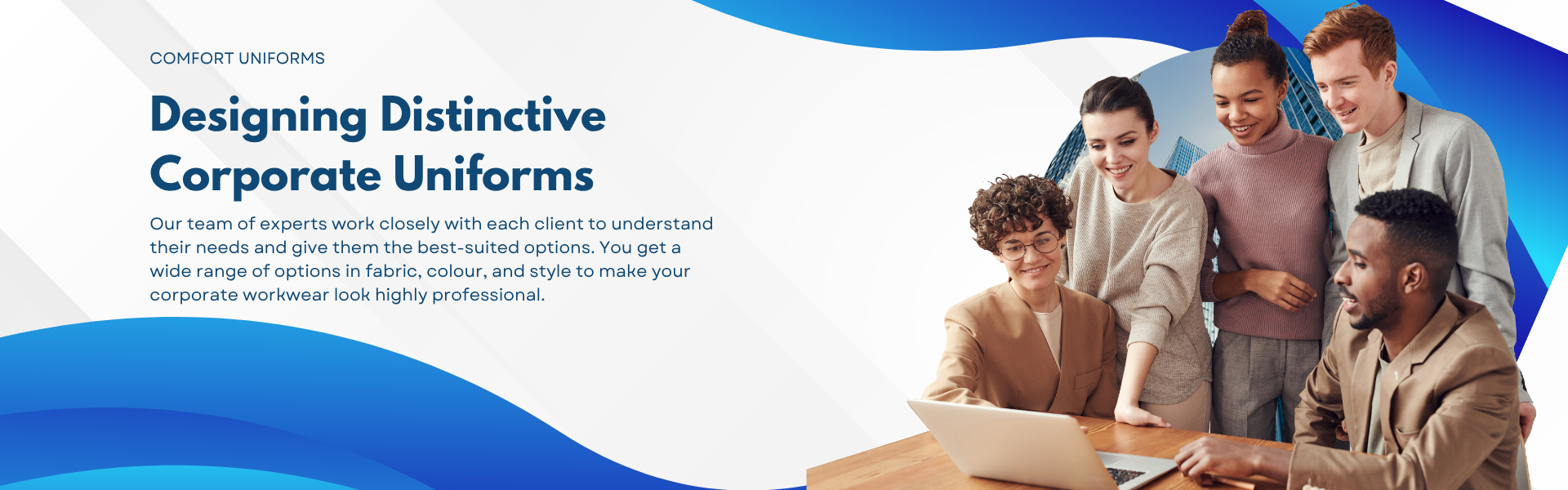 COMFORT UNIFORMS

Designing Distinctive Corporate Uniforms

Our team of experts work closely with each client to understand their needs and give them the best-suited options. You get a wide range of options in fabric, colour, and style to make your corporate workwear look highly professional.